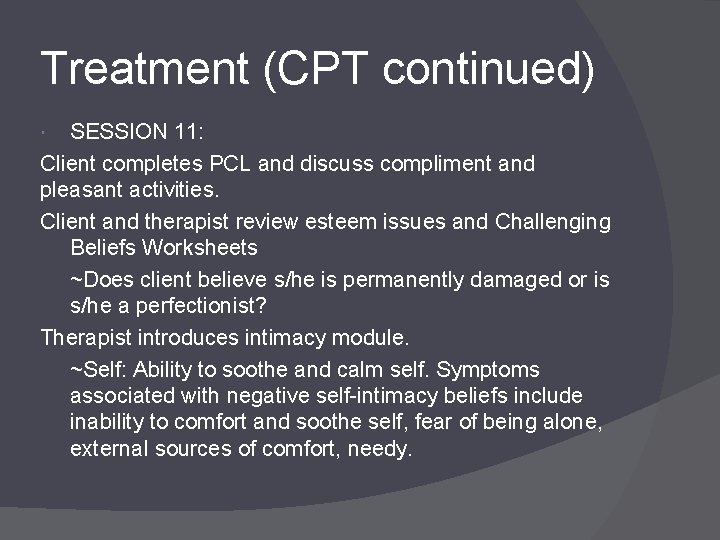 Treatment (CPT continued)

SESSION 11:

Client completes PCL and discuss compliment and pleasant activities.

Client and therapist review esteem issues and Challenging Beliefs Worksheets

~Does client believe s/he is permanently damaged or is s/he a perfectionist?

Therapist introduces intimacy module.

~Self: Ability to soothe and calm self. Symptoms associated with negative self-intimacy beliefs include inability to comfort and soothe self, fear of being alone, external sources of comfort, needy.